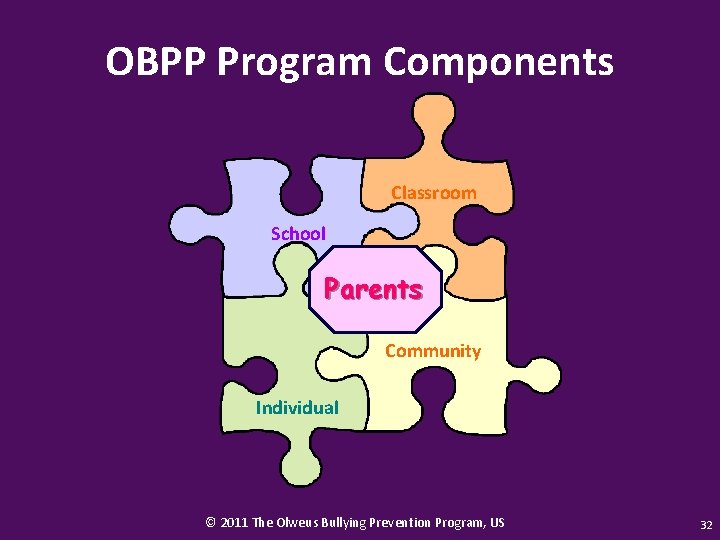 OBPP Program Components

Classroom

School

Parents

Community

Individual

© 2011 The Olweus Bullying Prevention Program, US

32